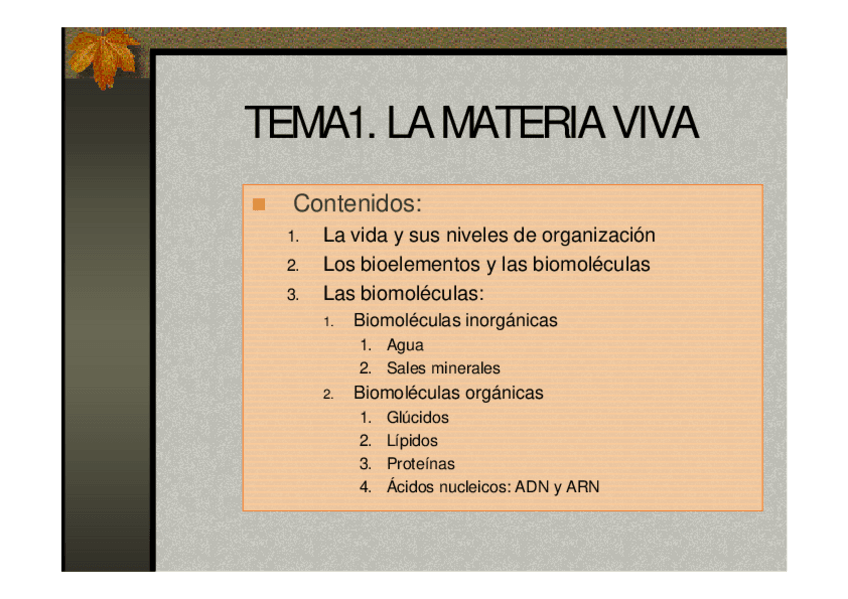 TEMA1. LA MATERIA VIVA

Contenidos:
1. La vida y sus niveles de organización
2. Los bioelementos y las biomoléculas
3. Las biomoléculas:
   1. Biomoléculas inorgánicas
      1. Agua
      2. Sales minerales
   2. Biomoléculas orgánicas
      1. Glúcidos
      2. Lípidos
      3. Proteínas
      4. Ácidos nucleicos: ADN y ARN